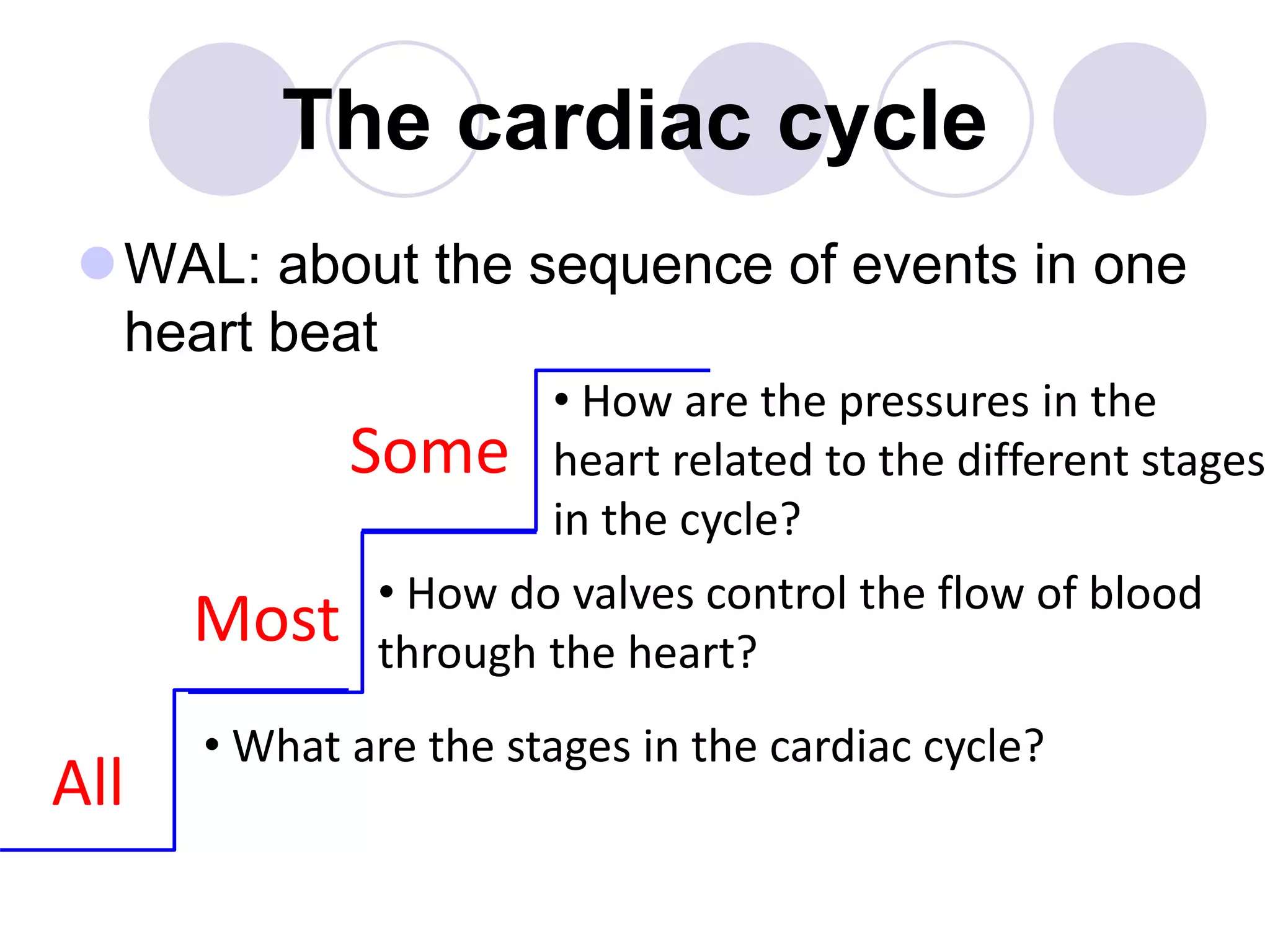 The cardiac cycle

WAL: about the sequence of events in one heart beat

Some

• How are the pressures in the heart related to the different stages in the cycle?

Most

• How do valves control the flow of blood through the heart?

All

• What are the stages in the cardiac cycle?